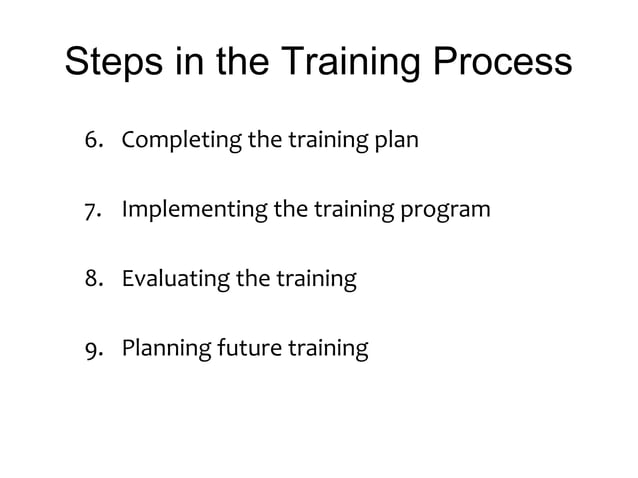 Steps in the Training Process

6. Completing the training plan

7. Implementing the training program

8. Evaluating the training

9. Planning future training